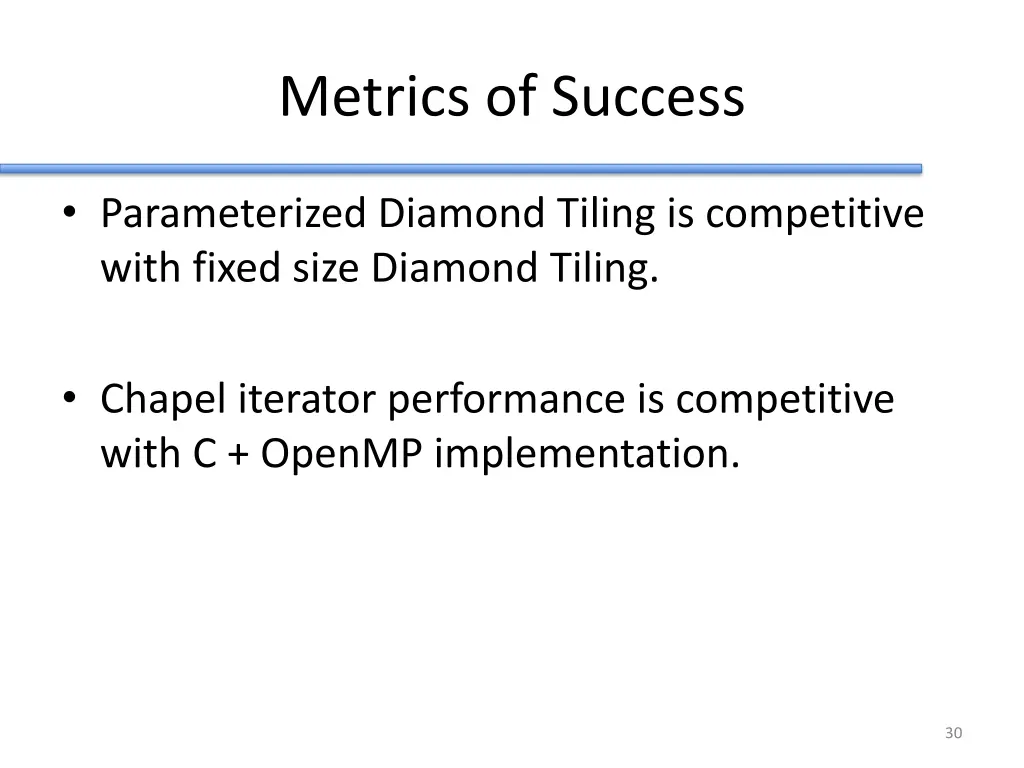 Metrics of Success

• Parameterized Diamond Tiling is competitive with fixed size Diamond Tiling.

• Chapel iterator performance is competitive with C + OpenMP implementation.

30